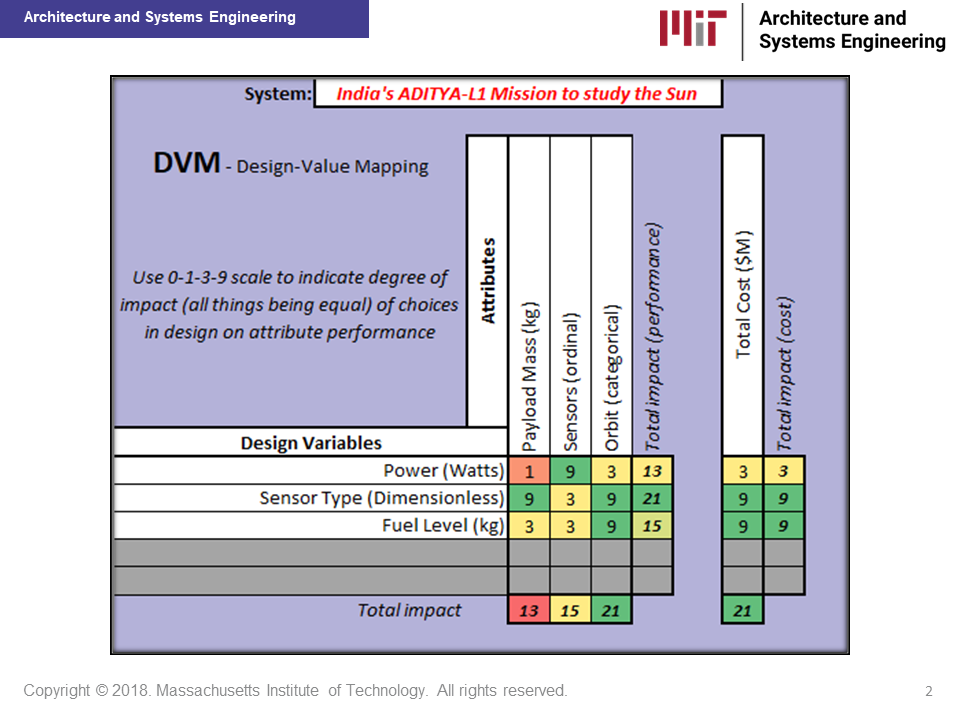 Architecture and Systems Engineering

MIT Architecture and Systems Engineering

System: India's ADITYA-L1 Mission to study the Sun

DVM - Design-Value Mapping

Use 0-1-3-9 scale to indicate degree of impact (all things being equal) of choices in design on attribute performance

Attributes

| Design Variables | Payload Mass (kg) | Sensors (ordinal) | Orbit (categorical) | Total impact (performance) | Total Cost ($M) | Total impact (cost) |
|---|---|---|---|---|---|---|
| Power (Watts) | 1 | 9 | 3 | 13 | 3 | 3 |
| Sensor Type (Dimensionless) | 9 | 3 | 9 | 21 | 9 | 9 |
| Fuel Level (kg) | 3 | 3 | 9 | 15 | 9 | 9 |
| | | | | | | |
| | | | | | | |
| Total impact | 13 | 15 | 21 | | 21 | |

Copyright © 2018. Massachusetts Institute of Technology. All rights reserved.

2